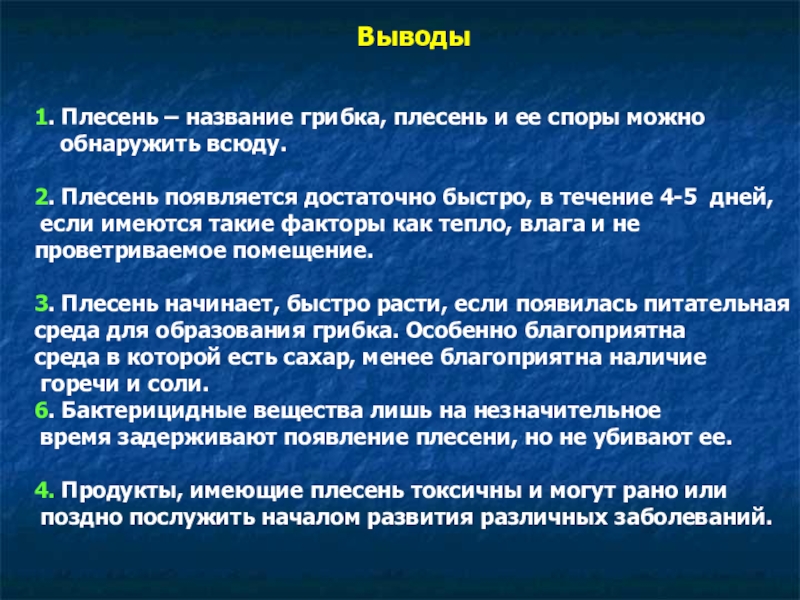 Выводы

1. Плесень – название грибка, плесень и ее споры можно обнаружить всюду.

2. Плесень появляется достаточно быстро, в течение 4-5 дней, если имеются такие факторы как тепло, влага и не проветриваемое помещение.

3. Плесень начинает, быстро расти, если появилась питательная среда для образования грибка. Особенно благоприятна среда в которой есть сахар, менее благоприятна наличие горечи и соли.
6. Бактерицидные вещества лишь на незначительное время задерживают появление плесени, но не убивают ее.

4. Продукты, имеющие плесень токсичны и могут рано или поздно послужить началом развития различных заболеваний.